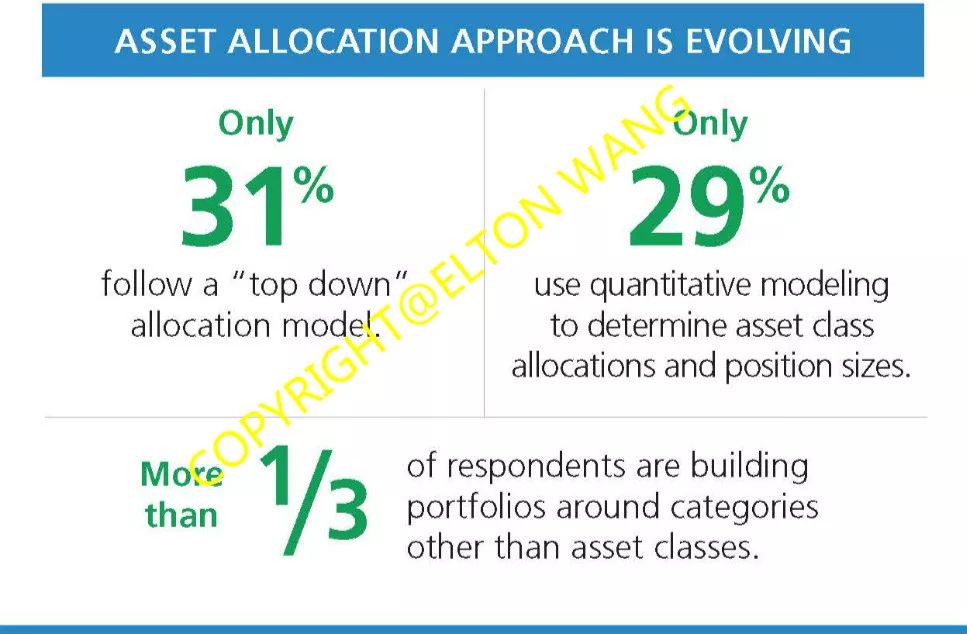 ASSET ALLOCATION APPROACH IS EVOLVING

Only
31%
follow a "top down" allocation model.

Only
29%
use quantitative modeling to determine asset class allocations and position sizes.

More than 1/3 of respondents are building portfolios around categories other than asset classes.

COPYRIGHT@ELTON WANG